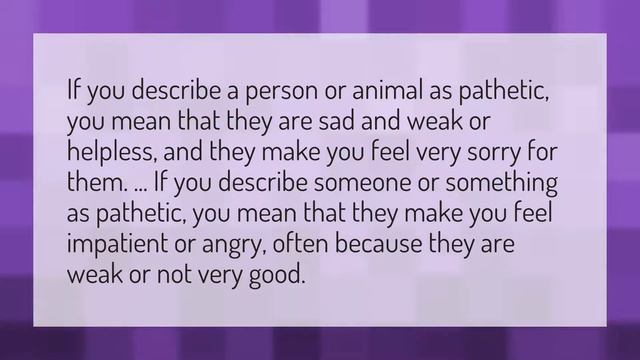 If you describe a person or animal as pathetic, you mean that they are sad and weak or helpless, and they make you feel very sorry for them. ... If you describe someone or something as pathetic, you mean that they make you feel impatient or angry, often because they are weak or not very good.